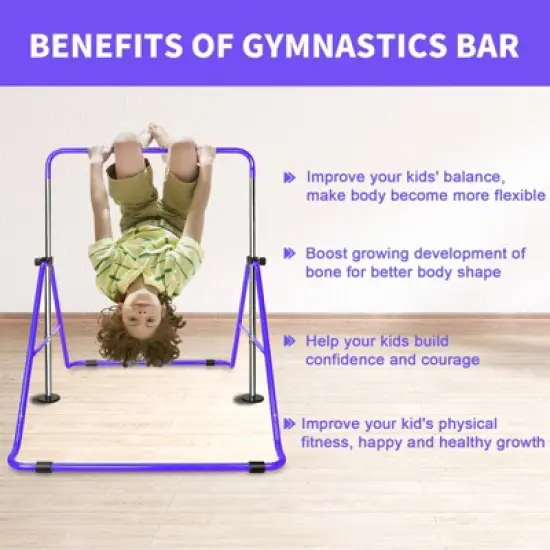 BENEFITS OF GYMNASTICS BAR

Improve your kids' balance, make body become more flexible

Boost growing development of bone for better body shape

Help your kids build confidence and courage

Improve your kid's physical fitness, happy and healthy growth